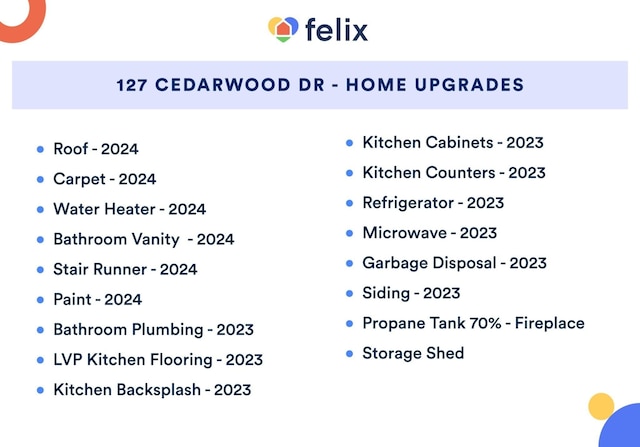 felix

127 CEDARWOOD DR - HOME UPGRADES

- Roof - 2024
- Carpet - 2024
- Water Heater - 2024
- Bathroom Vanity - 2024
- Stair Runner - 2024
- Paint - 2024
- Bathroom Plumbing - 2023
- LVP Kitchen Flooring - 2023
- Kitchen Backsplash - 2023

- Kitchen Cabinets - 2023
- Kitchen Counters - 2023
- Refrigerator - 2023
- Microwave - 2023
- Garbage Disposal - 2023
- Siding - 2023
- Propane Tank 70% - Fireplace
- Storage Shed